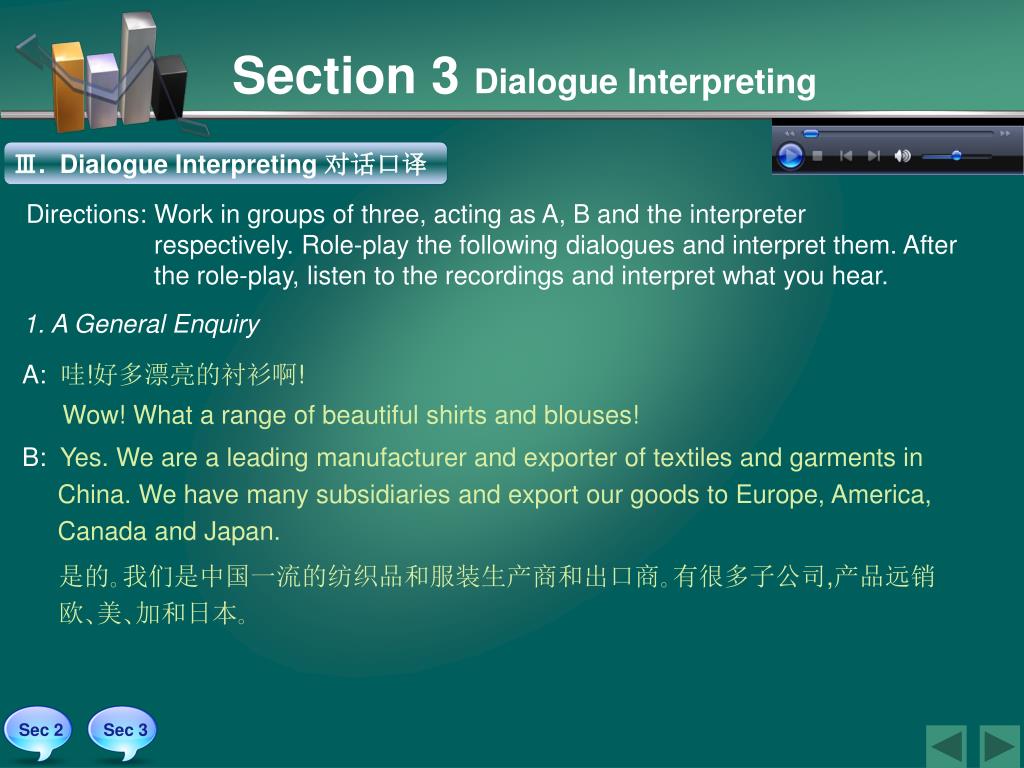 Section 3 Dialogue Interpreting

Ⅲ. Dialogue Interpreting 对话口译

Directions: Work in groups of three, acting as A, B and the interpreter respectively. Role-play the following dialogues and interpret them. After the role-play, listen to the recordings and interpret what you hear.

1. A General Enquiry

A: 哇!好多漂亮的衬衫啊!

Wow! What a range of beautiful shirts and blouses!

B: Yes. We are a leading manufacturer and exporter of textiles and garments in China. We have many subsidiaries and export our goods to Europe, America, Canada and Japan.

是的。我们是中国一流的纺织品和服装生产商和出口商。有很多子公司,产品远销欧、美、加和日本。

Sec 2

Sec 3